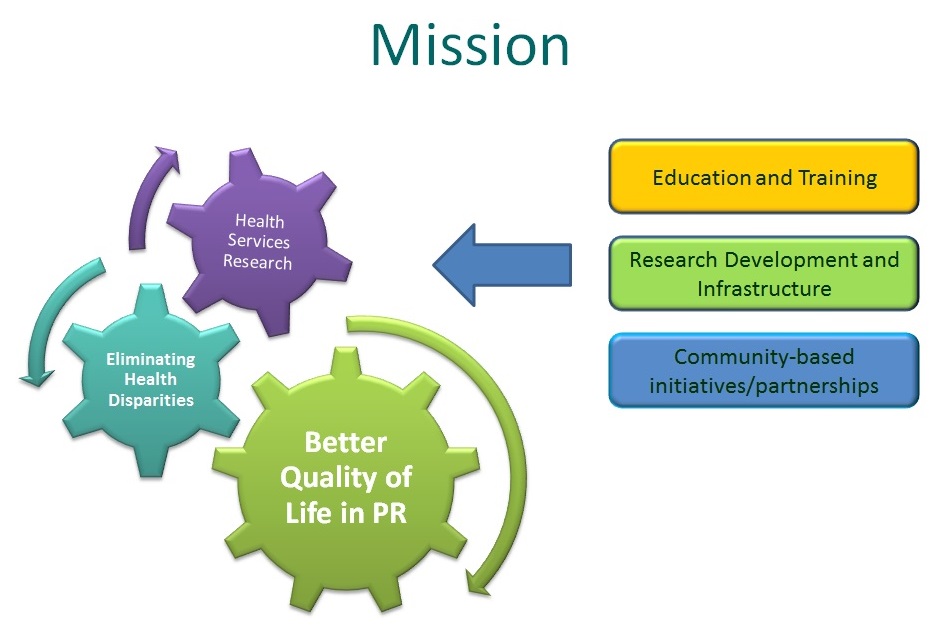 Mission

Health Services Research

Eliminating Health Disparities

Better Quality of Life in PR

Education and Training

Research Development and Infrastructure

Community-based initiatives/partnerships